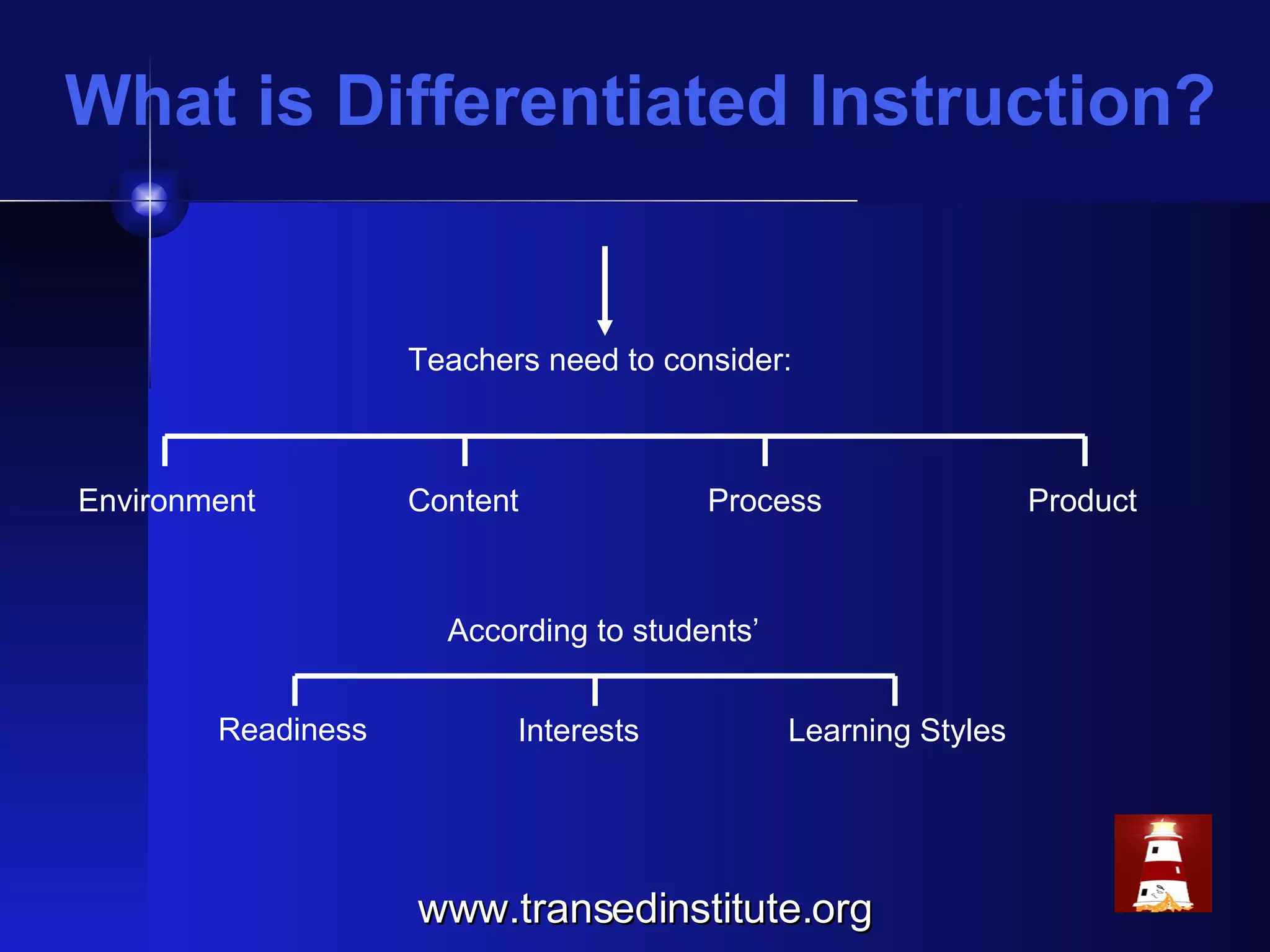 What is Differentiated Instruction?

Teachers need to consider:

Environment

Content

Process

Product

According to students'

Readiness

Interests

Learning Styles

www.transedinstitute.org